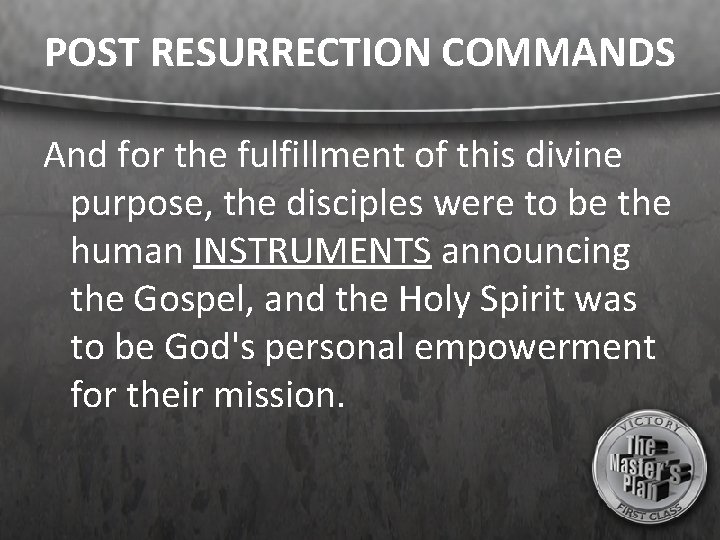 POST RESURRECTION COMMANDS

And for the fulfillment of this divine purpose, the disciples were to be the human INSTRUMENTS announcing the Gospel, and the Holy Spirit was to be God's personal empowerment for their mission.

VICTORY
The Master's Plan
FIRST CLASS